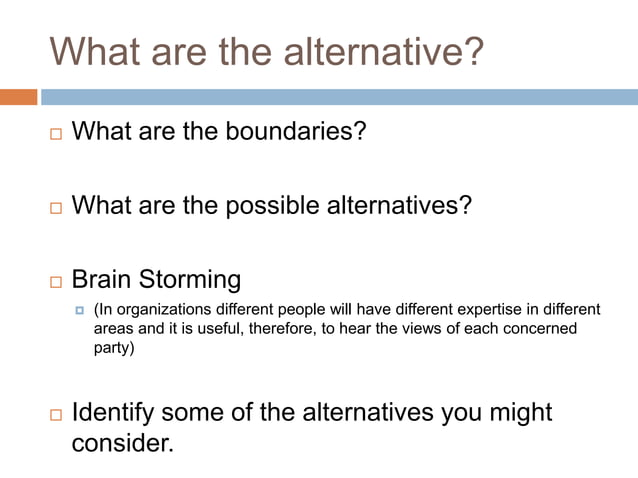 What are the alternative?

What are the boundaries?

What are the possible alternatives?

Brain Storming

(In organizations different people will have different expertise in different areas and it is useful, therefore, to hear the views of each concerned party)

Identify some of the alternatives you might consider.